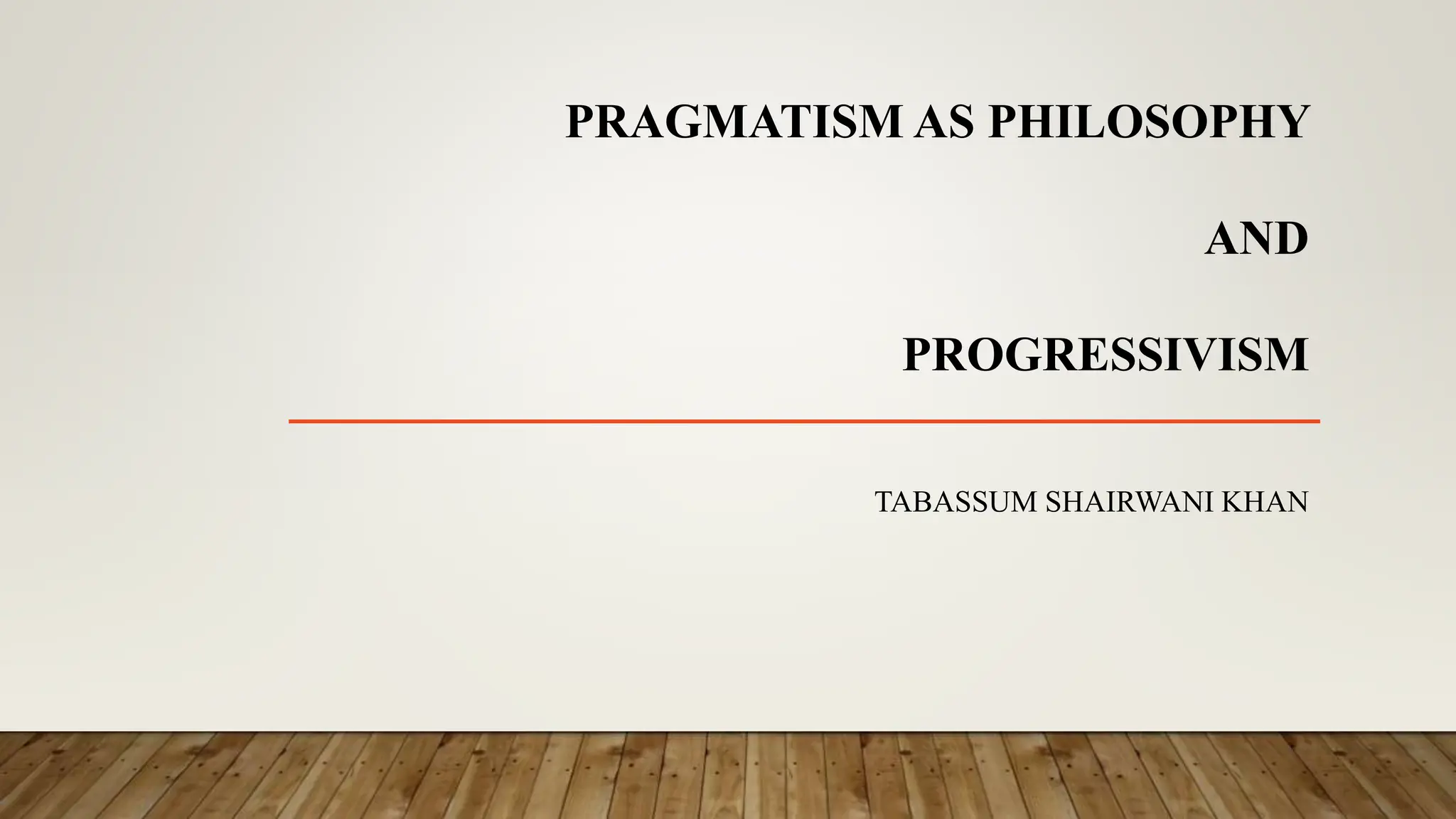 PRAGMATISM AS PHILOSOPHY

AND

PROGRESSIVISM

TABASSUM SHAIRWANI KHAN